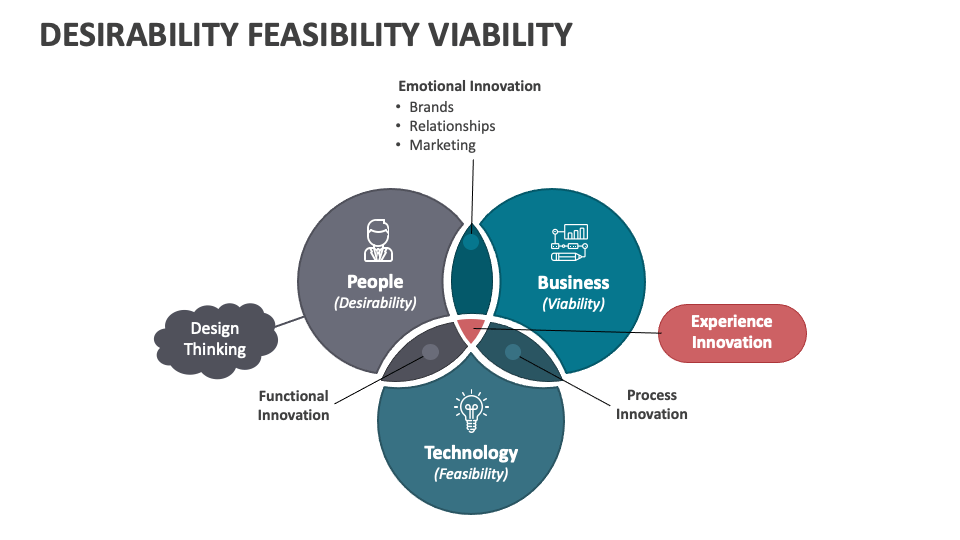 DESIRABILITY FEASIBILITY VIABILITY

Emotional Innovation
• Brands
• Relationships
• Marketing

People
(Desirability)

Business
(Viability)

Design Thinking

Experience Innovation

Functional Innovation

Process Innovation

Technology
(Feasibility)